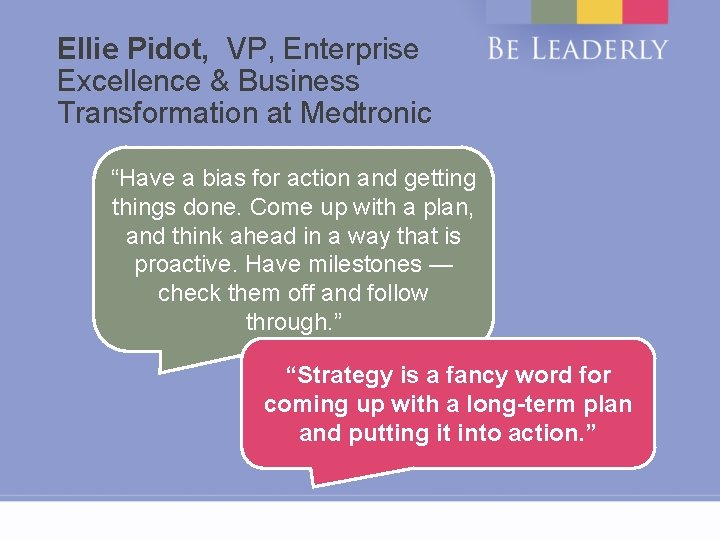 Ellie Pidot, VP, Enterprise Excellence & Business Transformation at Medtronic

BE LEADERLY

“Have a bias for action and getting things done. Come up with a plan, and think ahead in a way that is proactive. Have milestones — check them off and follow through.”

“Strategy is a fancy word for coming up with a long-term plan and putting it into action.”